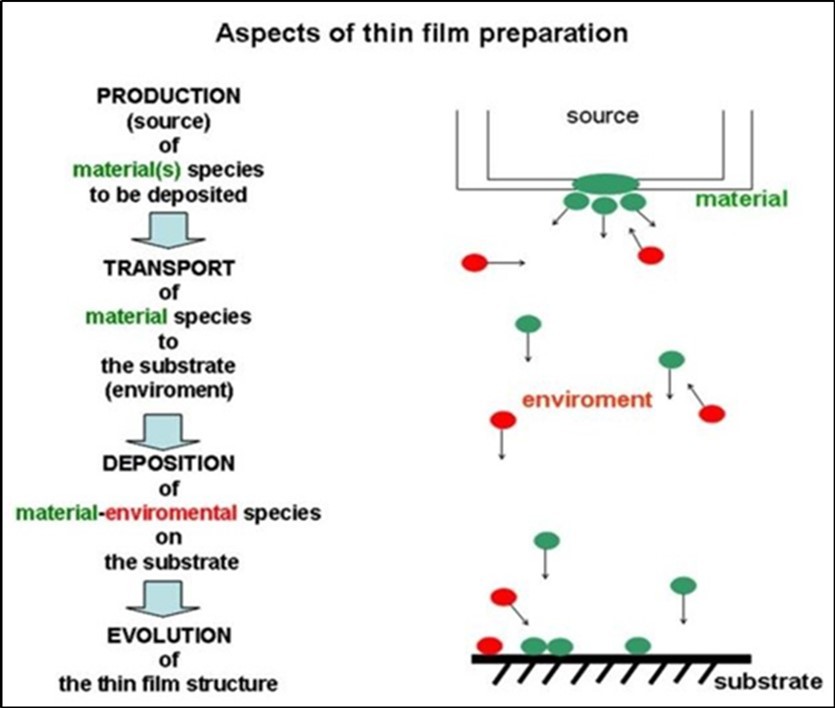 Aspects of thin film preparation

PRODUCTION
(source)
of
material(s) species
to be deposited

TRANSPORT
of
material species
to
the substrate
(enviroment)

DEPOSITION
of
material-enviromental species
on
the substrate

EVOLUTION
of
the thin film structure

source

material

enviroment

substrate